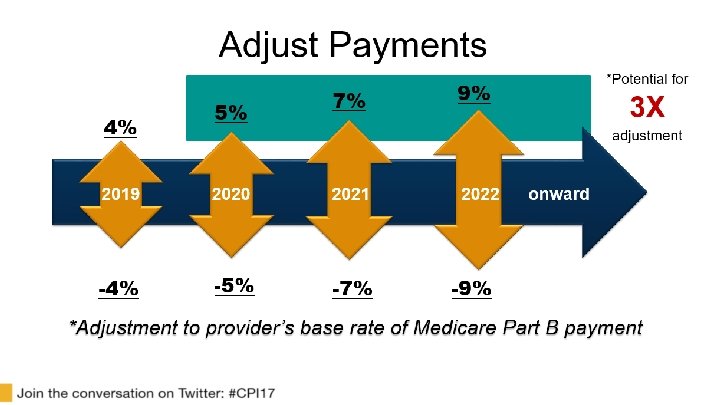 Adjust Payments

*Potential for
3X
adjustment

4%
5%
7%
9%

2019
2020
2021
2022
onward

-4%
-5%
-7%
-9%

*Adjustment to provider's base rate of Medicare Part B payment

Join the conversation on Twitter: #CPI17